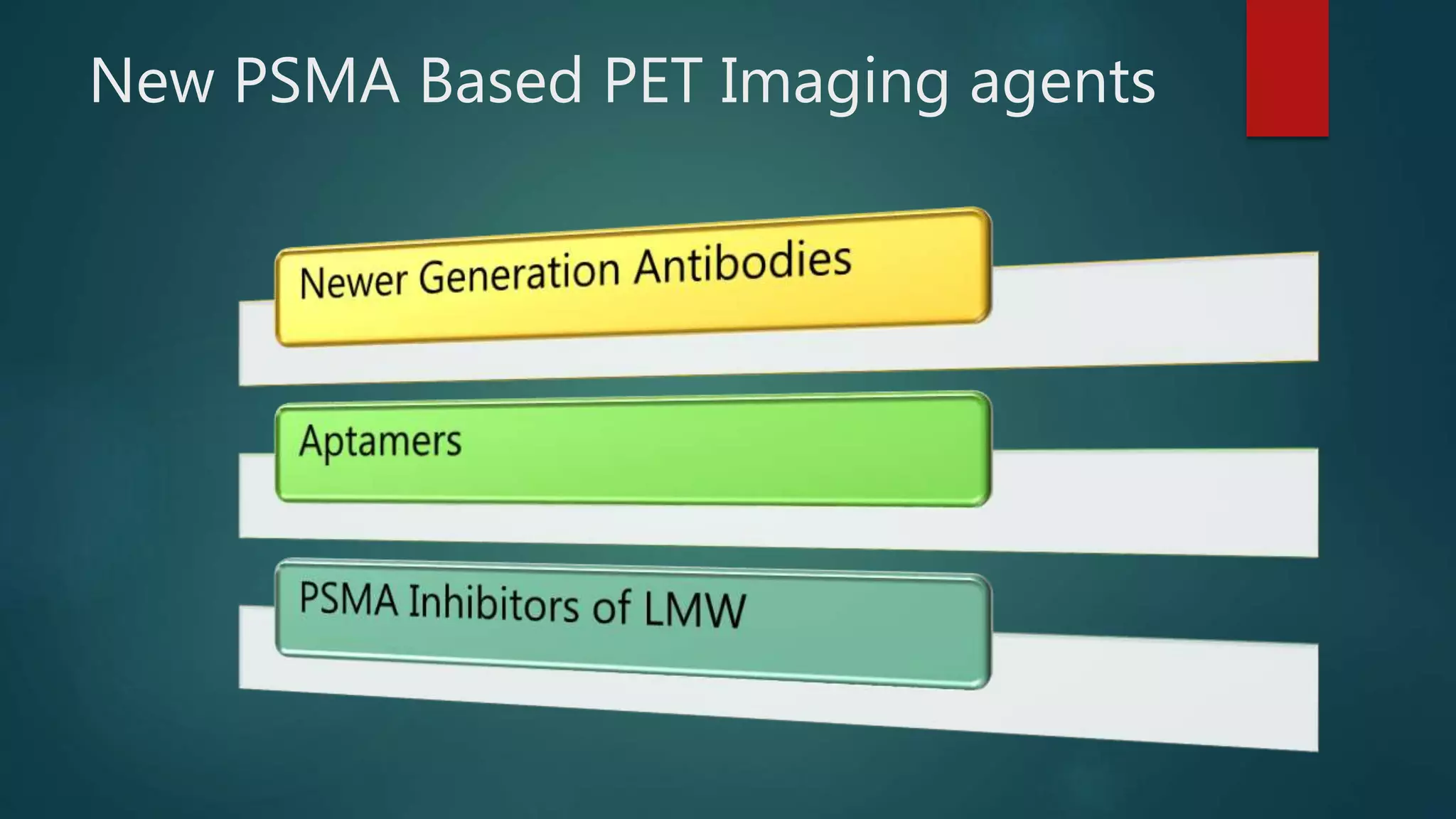 New PSMA Based PET Imaging agents

Newer Generation Antibodies

Aptamers

PSMA Inhibitors of LMW